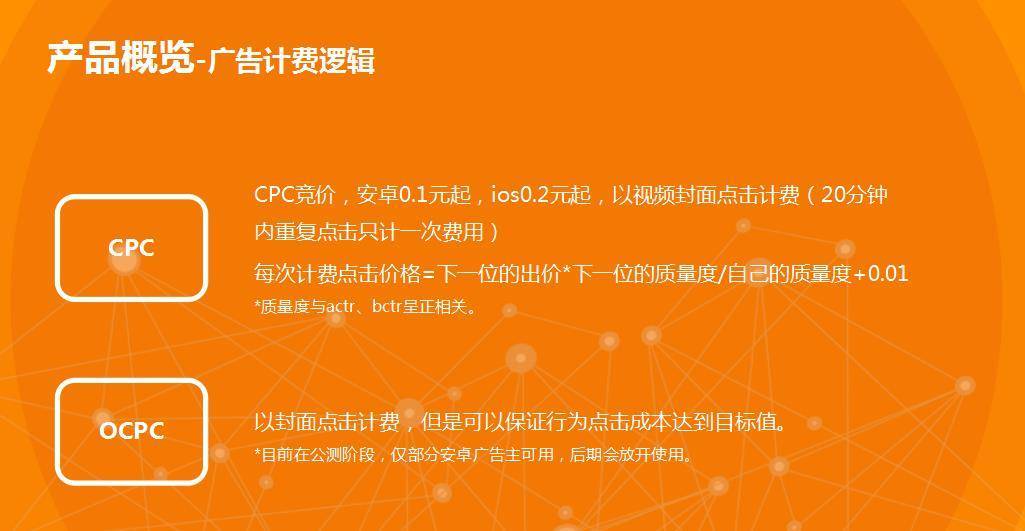 产品概览-广告计费逻辑

CPC

CPC竞价，安卓0.1元起，ios0.2元起，以视频封面点击计费（20分钟内重复点击只计一次费用）

每次计费点击价格=下一位的出价*下一位的质量度/自己的质量度+0.01

*质量度与actr、bctr呈正相关。

OCPC

以封面点击计费，但是可以保证行为点击成本达到目标值。

*目前在公测阶段，仅部分安卓广告主可用，后期会放开使用。